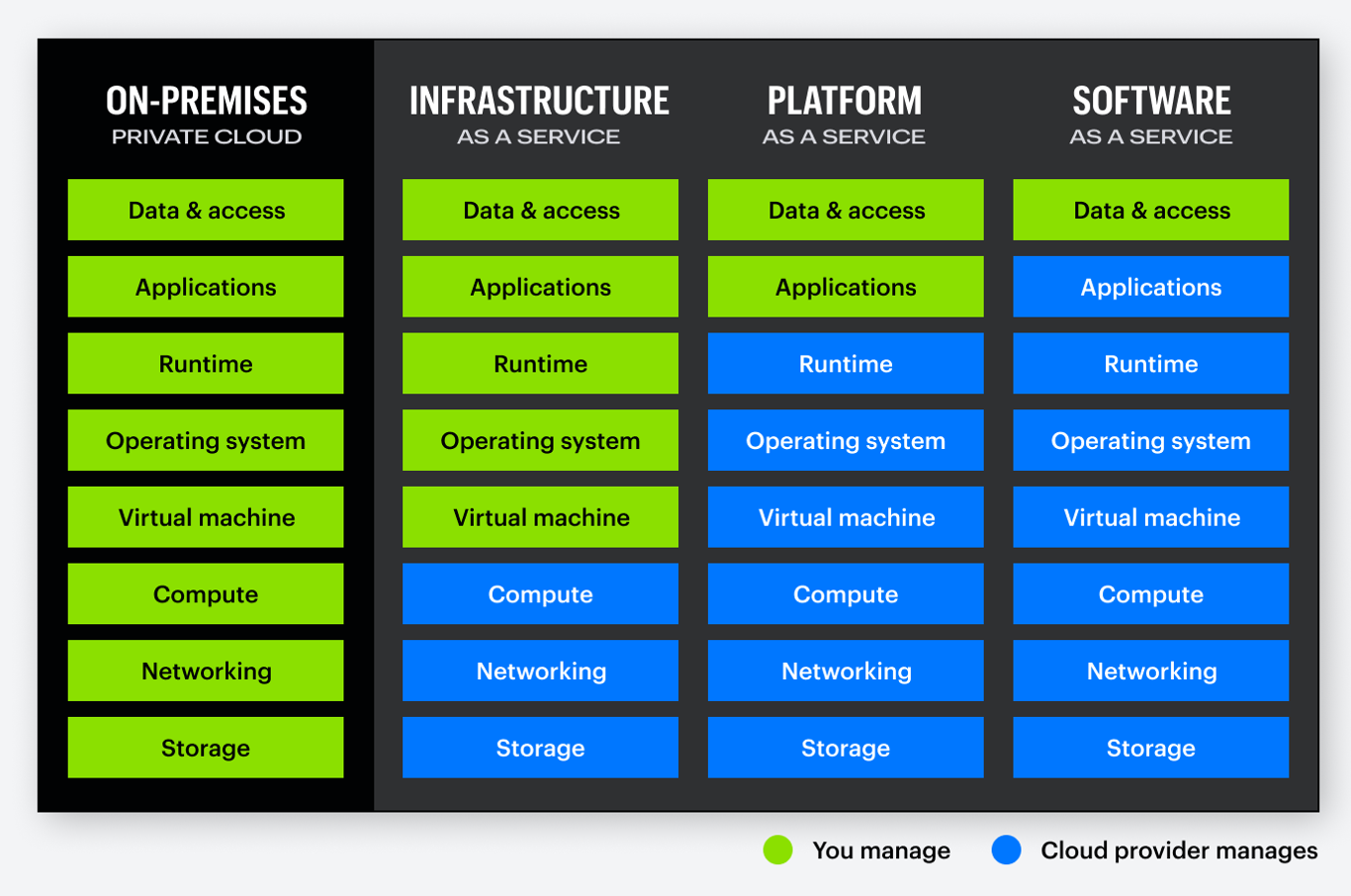 | ON-PREMISES PRIVATE CLOUD | INFRASTRUCTURE AS A SERVICE | PLATFORM AS A SERVICE | SOFTWARE AS A SERVICE |
|---|---|---|---|
| Data & access | Data & access | Data & access | Data & access |
| Applications | Applications | Applications | Applications |
| Runtime | Runtime | Runtime | Runtime |
| Operating system | Operating system | Operating system | Operating system |
| Virtual machine | Virtual machine | Virtual machine | Virtual machine |
| Compute | Compute | Compute | Compute |
| Networking | Networking | Networking | Networking |
| Storage | Storage | Storage | Storage |

You manage Cloud provider manages